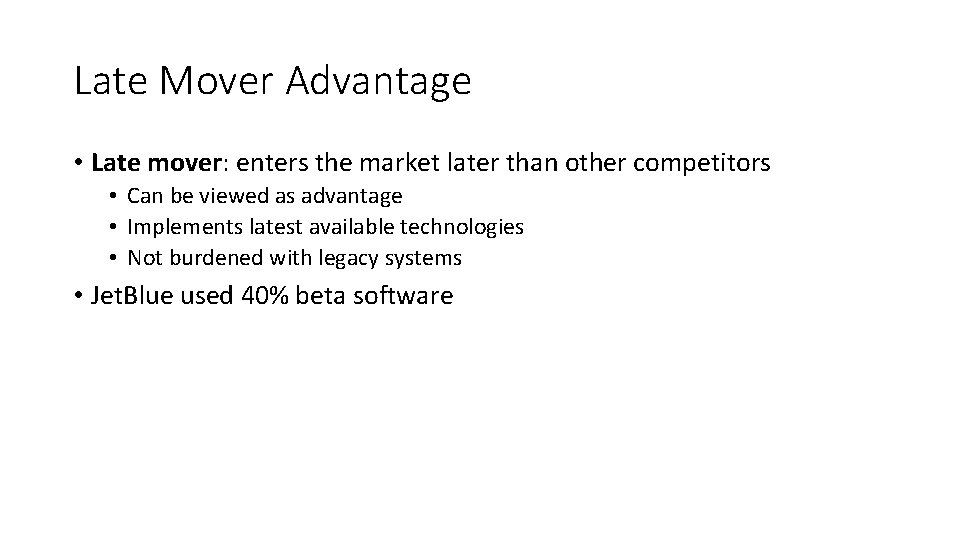 Late Mover Advantage

• Late mover: enters the market later than other competitors
  • Can be viewed as advantage
  • Implements latest available technologies
  • Not burdened with legacy systems
• JetBlue used 40% beta software